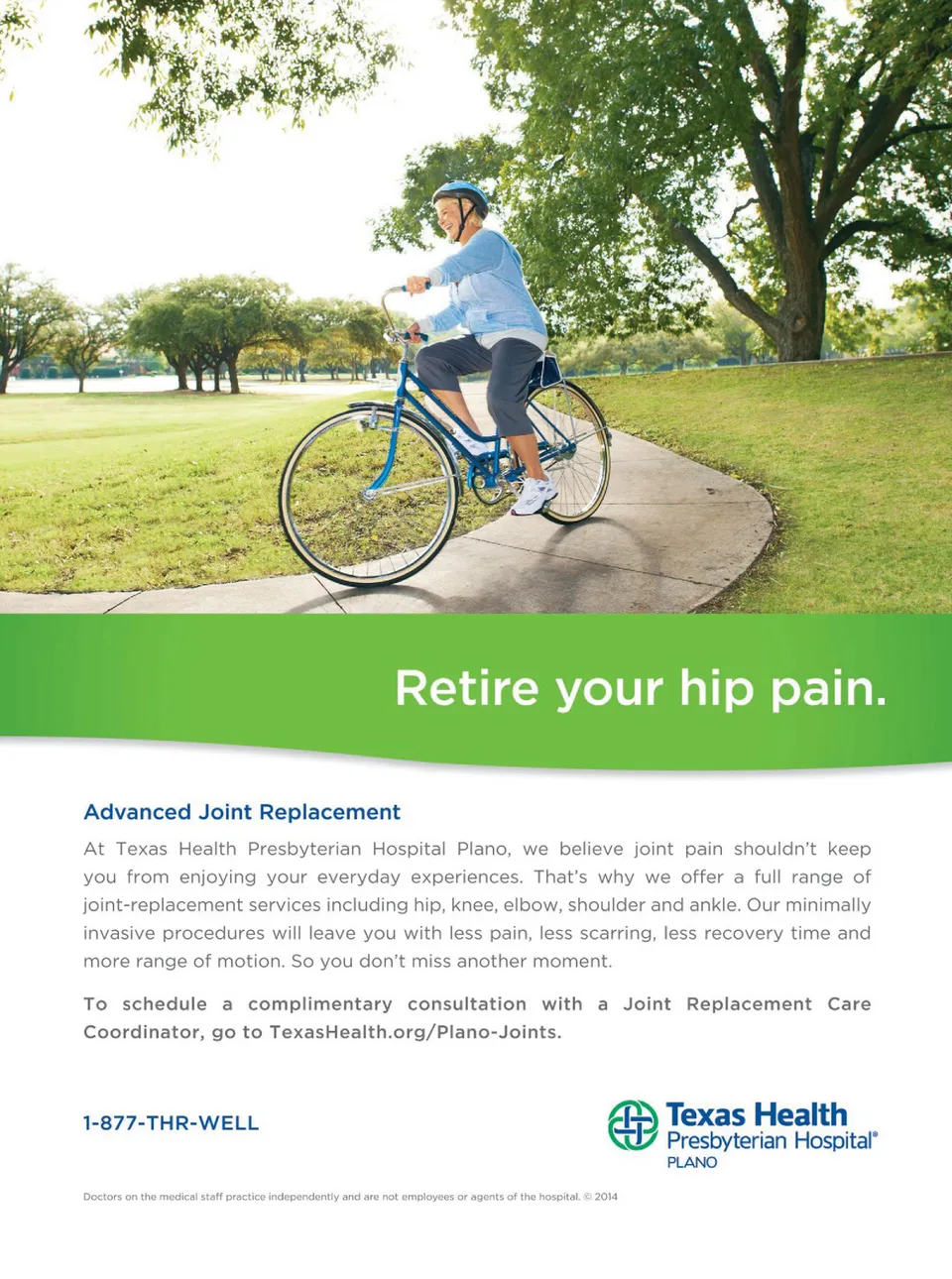 Retire your hip pain.

Advanced Joint Replacement

At Texas Health Presbyterian Hospital Plano, we believe joint pain shouldn't keep you from enjoying your everyday experiences. That's why we offer a full range of joint-replacement services including hip, knee, elbow, shoulder and ankle. Our minimally invasive procedures will leave you with less pain, less scarring, less recovery time and more range of motion. So you don't miss another moment.

To schedule a complimentary consultation with a Joint Replacement Care Coordinator, go to TexasHealth.org/Plano-Joints.

1-877-THR-WELL

Texas Health Presbyterian Hospital® PLANO

Doctors on the medical staff practice independently and are not employees or agents of the hospital. © 2014